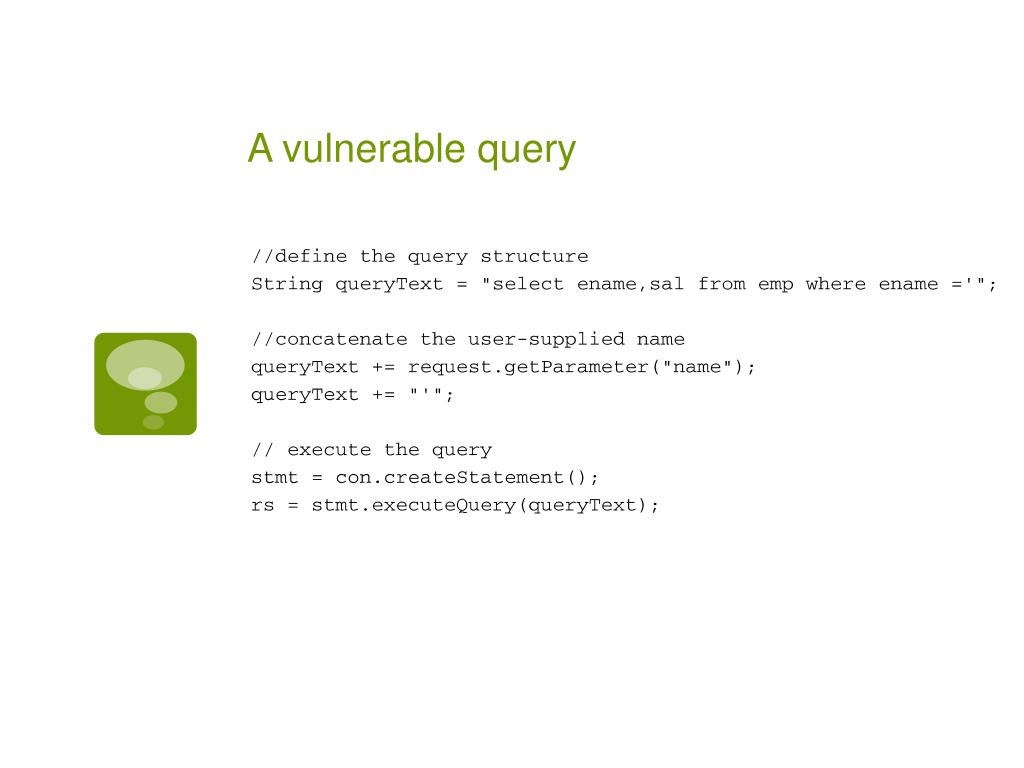 A vulnerable query

//define the query structure
String queryText = "select ename,sal from emp where ename ='";

//concatenate the user-supplied name
queryText += request.getParameter("name");
queryText += "'";

// execute the query
stmt = con.createStatement();
rs = stmt.executeQuery(queryText);